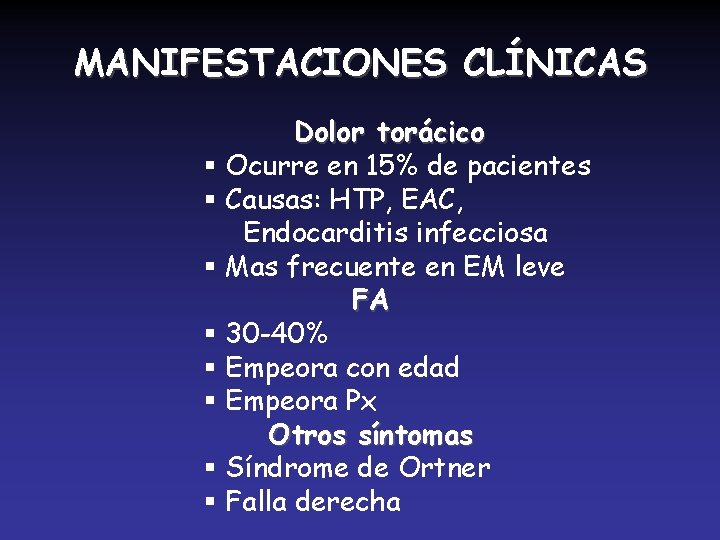 MANIFESTACIONES CLÍNICAS

Dolor torácico

▪ Ocurre en 15% de pacientes
▪ Causas: HTP, EAC, Endocarditis infecciosa
▪ Mas frecuente en EM leve

FA

▪ 30-40%
▪ Empeora con edad
▪ Empeora Px

Otros síntomas

▪ Síndrome de Ortner
▪ Falla derecha